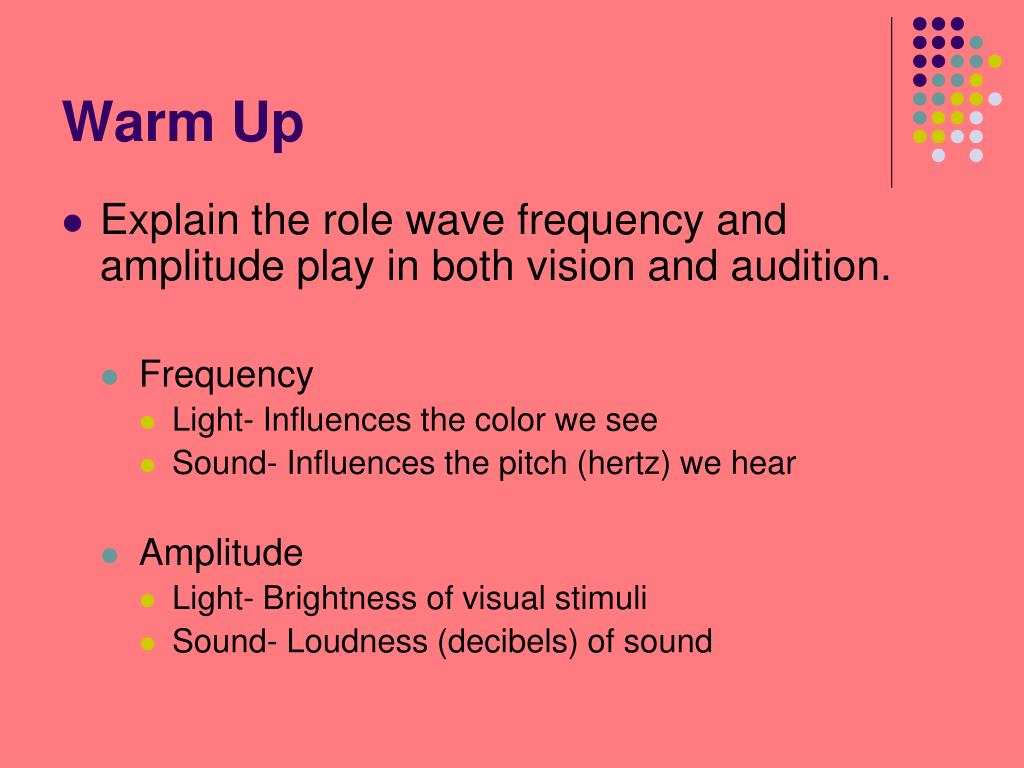 Warm Up

Explain the role wave frequency and amplitude play in both vision and audition.

Frequency
Light- Influences the color we see
Sound- Influences the pitch (hertz) we hear

Amplitude
Light- Brightness of visual stimuli
Sound- Loudness (decibels) of sound